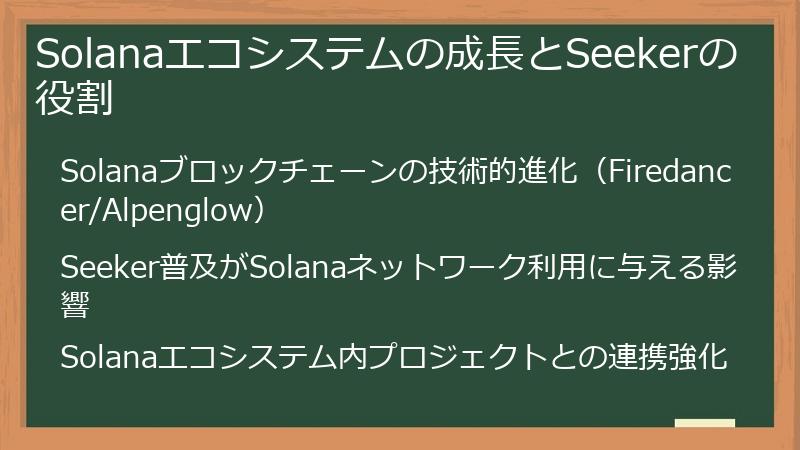 Solanaエコシステムの成長とSeekerの役割

Solanaブロックチェーンの技術的進化（Firedancer/Alpenglow）

Seeker普及がSolanaネットワーク利用に与える影響

Solanaエコシステム内プロジェクトとの連携強化